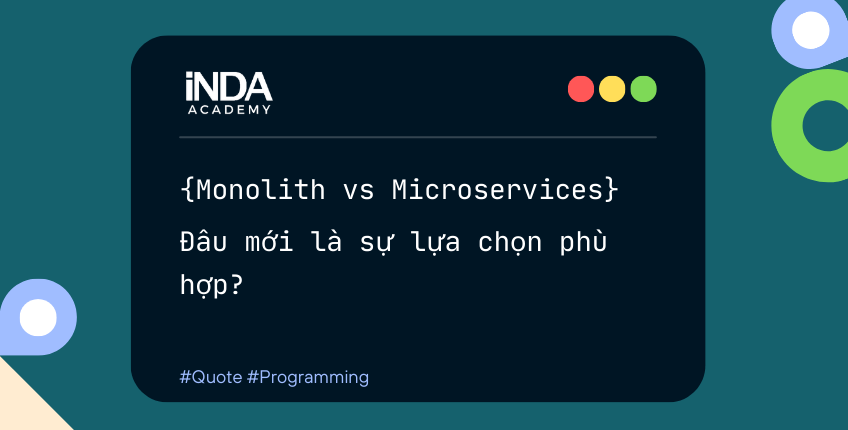 iNDA
ACADEMY

{Monolith vs Microservices}

Đâu mới là sự lựa chọn phù hợp?

#Quote #Programming